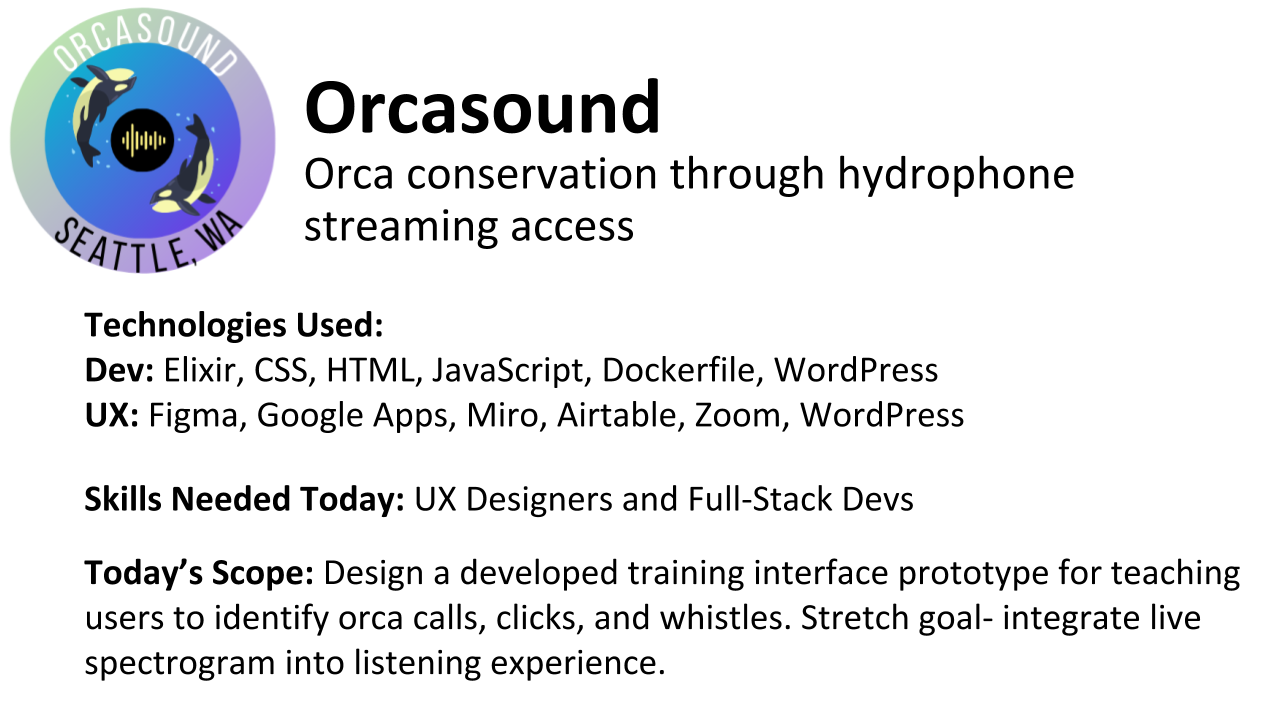 ORCASOUND
SEATTLE, WA

Orcasound
Orca conservation through hydrophone streaming access

Technologies Used:
Dev: Elixir, CSS, HTML, JavaScript, Dockerfile, WordPress
UX: Figma, Google Apps, Miro, Airtable, Zoom, WordPress

Skills Needed Today: UX Designers and Full-Stack Devs

Today's Scope: Design a developed training interface prototype for teaching users to identify orca calls, clicks, and whistles. Stretch goal- integrate live spectrogram into listening experience.